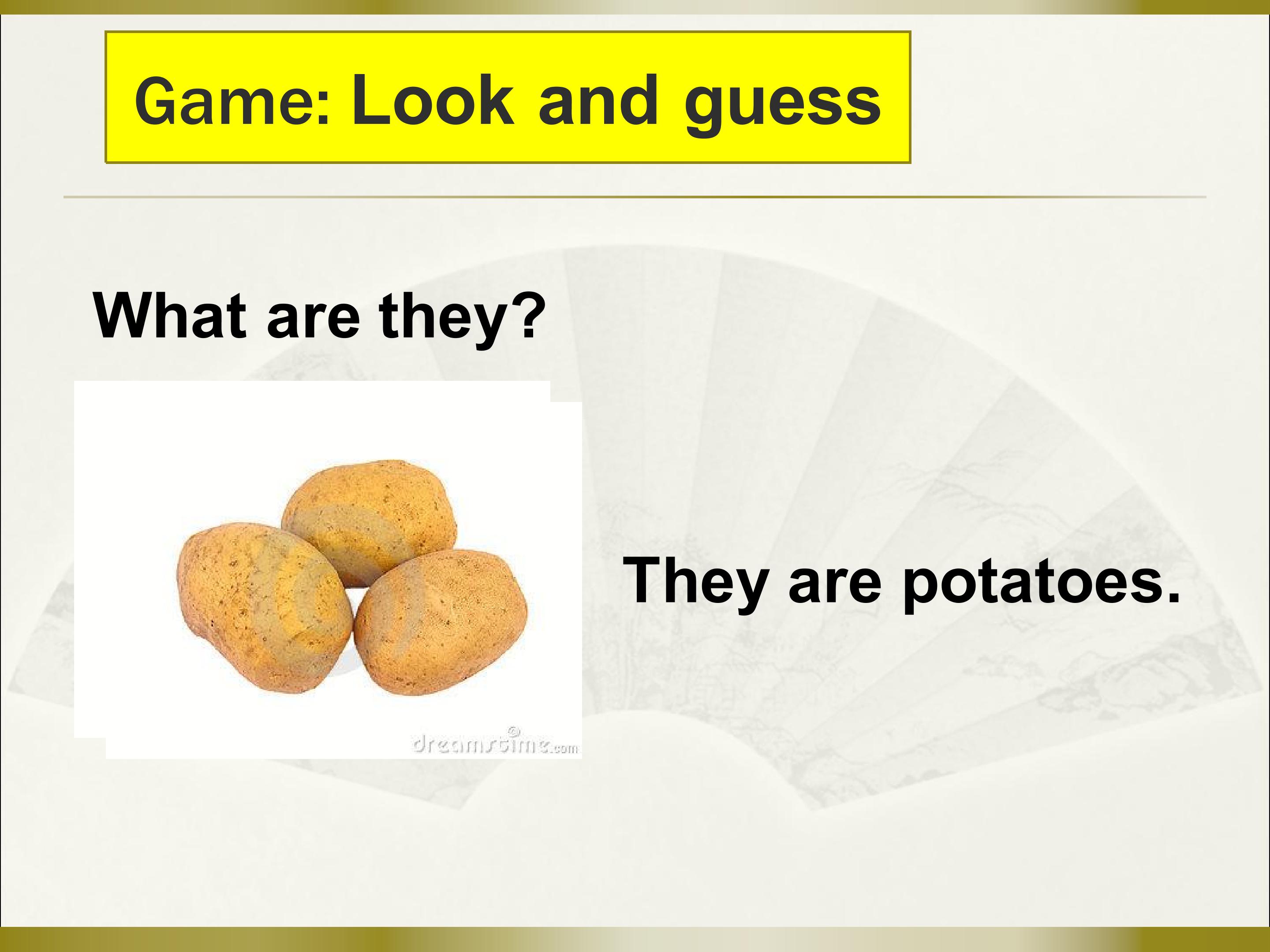 Game: Look and guess

What are they?

They are potatoes.

dreamstime.com